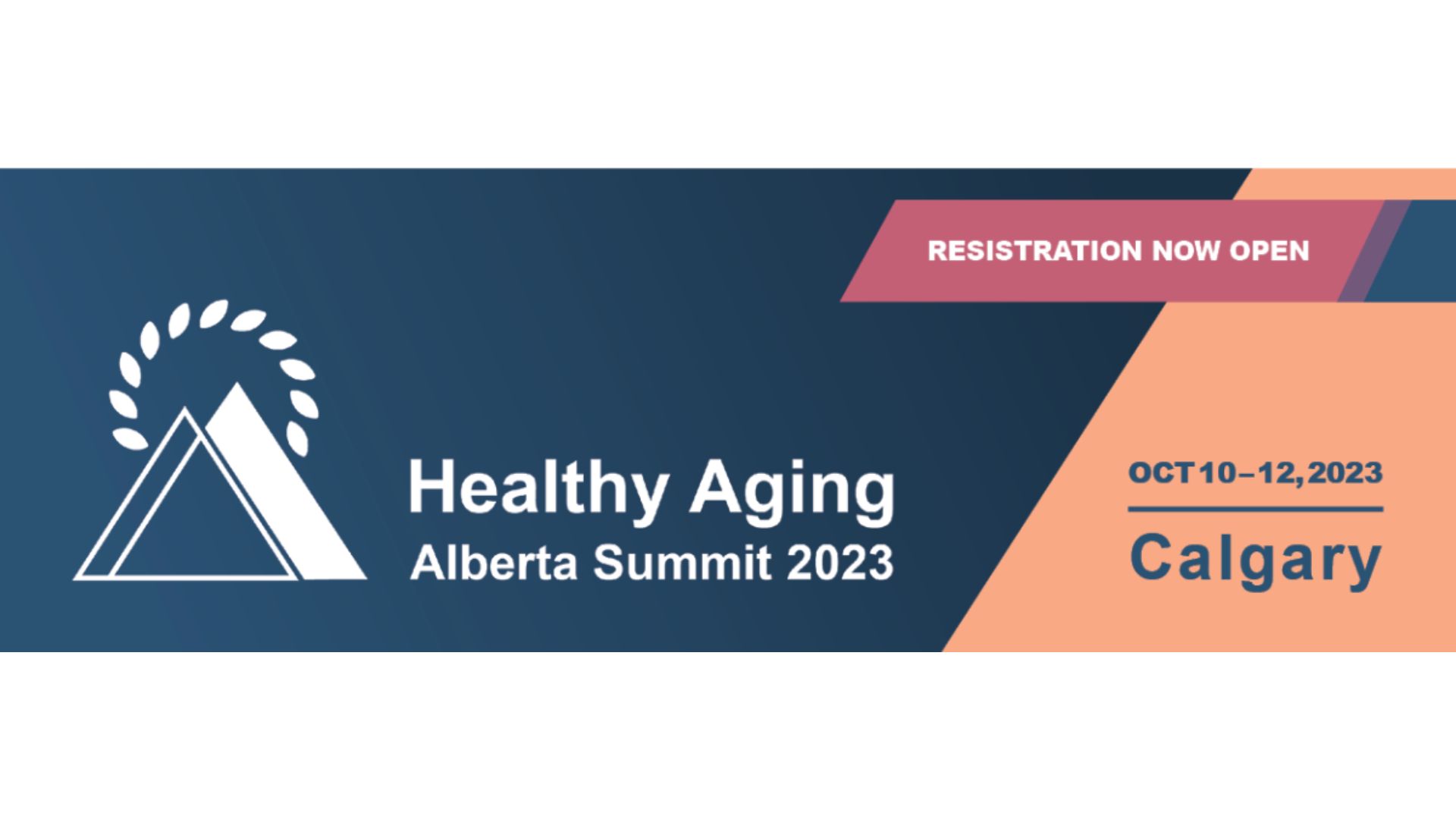 RESISTRATION NOW OPEN

Healthy Aging
Alberta Summit 2023

OCT 10–12, 2023

Calgary